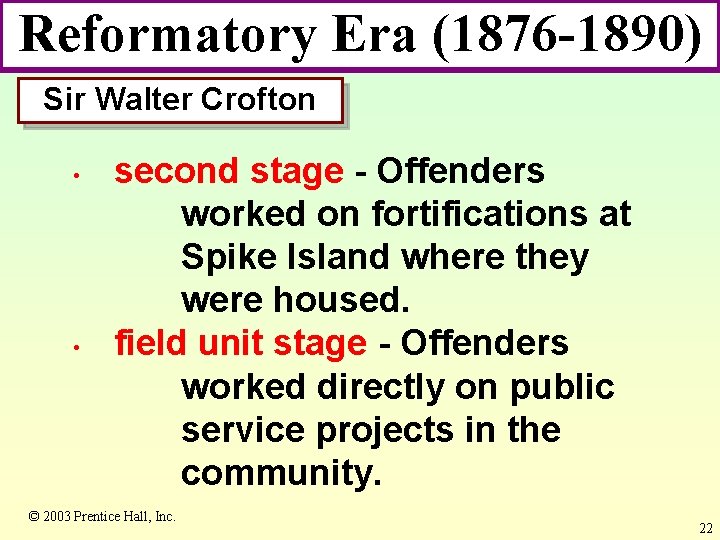 Reformatory Era (1876-1890)

Sir Walter Crofton

• second stage - Offenders worked on fortifications at Spike Island where they were housed.

• field unit stage - Offenders worked directly on public service projects in the community.

© 2003 Prentice Hall, Inc.

22